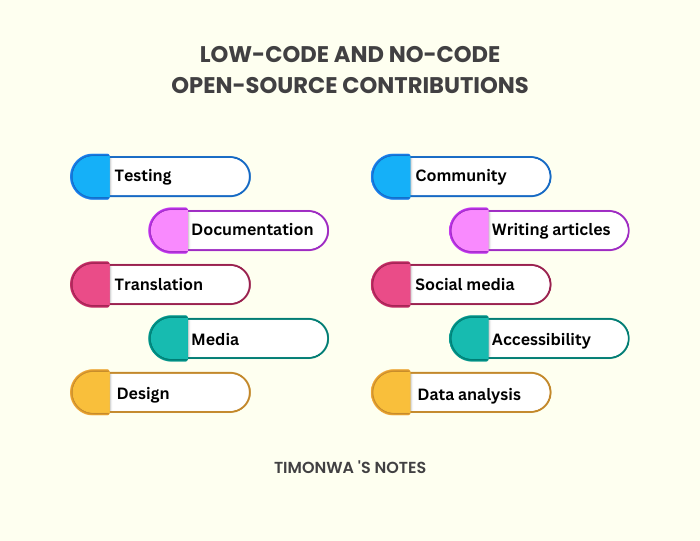 LOW-CODE AND NO-CODE OPEN-SOURCE CONTRIBUTIONS

Testing

Documentation

Translation

Media

Design

Community

Writing articles

Social media

Accessibility

Data analysis

TIMONWA 'S NOTES